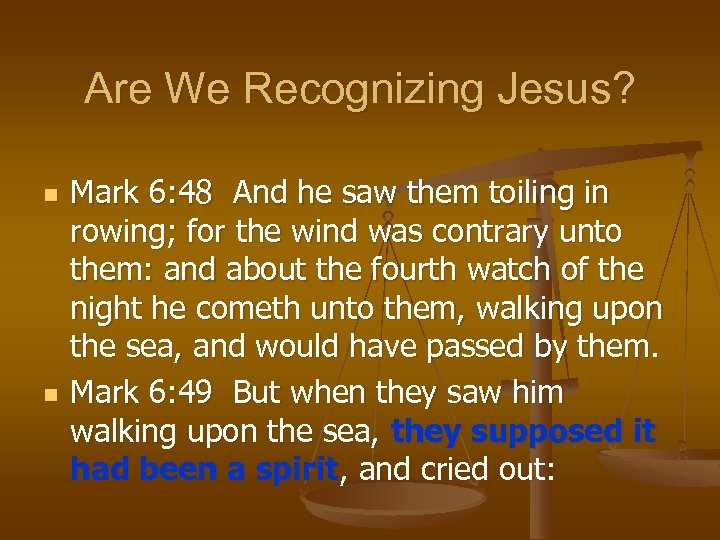 Are We Recognizing Jesus?

Mark 6:48 And he saw them toiling in rowing; for the wind was contrary unto them: and about the fourth watch of the night he cometh unto them, walking upon the sea, and would have passed by them.

Mark 6:49 But when they saw him walking upon the sea, they supposed it had been a spirit, and cried out: